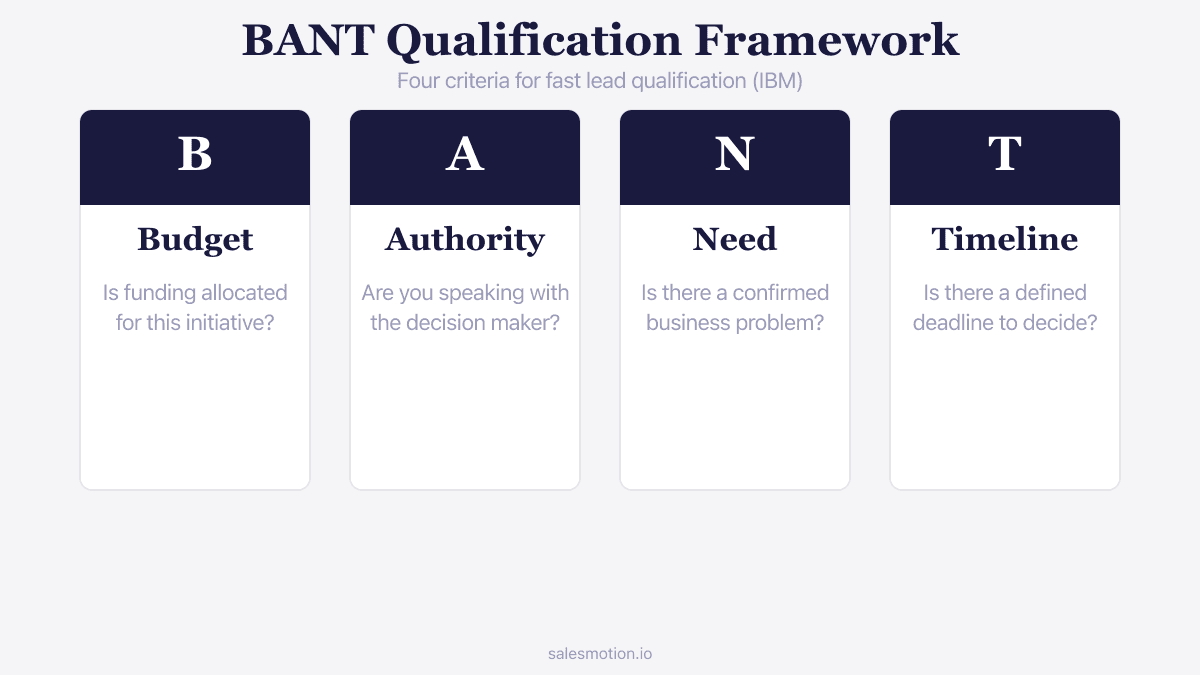 BANT Qualification Framework
Four criteria for fast lead qualification (IBM)

B
Budget
Is funding allocated for this initiative?

A
Authority
Are you speaking with the decision maker?

N
Need
Is there a confirmed business problem?

T
Timeline
Is there a defined deadline to decide?

salesmotion.io